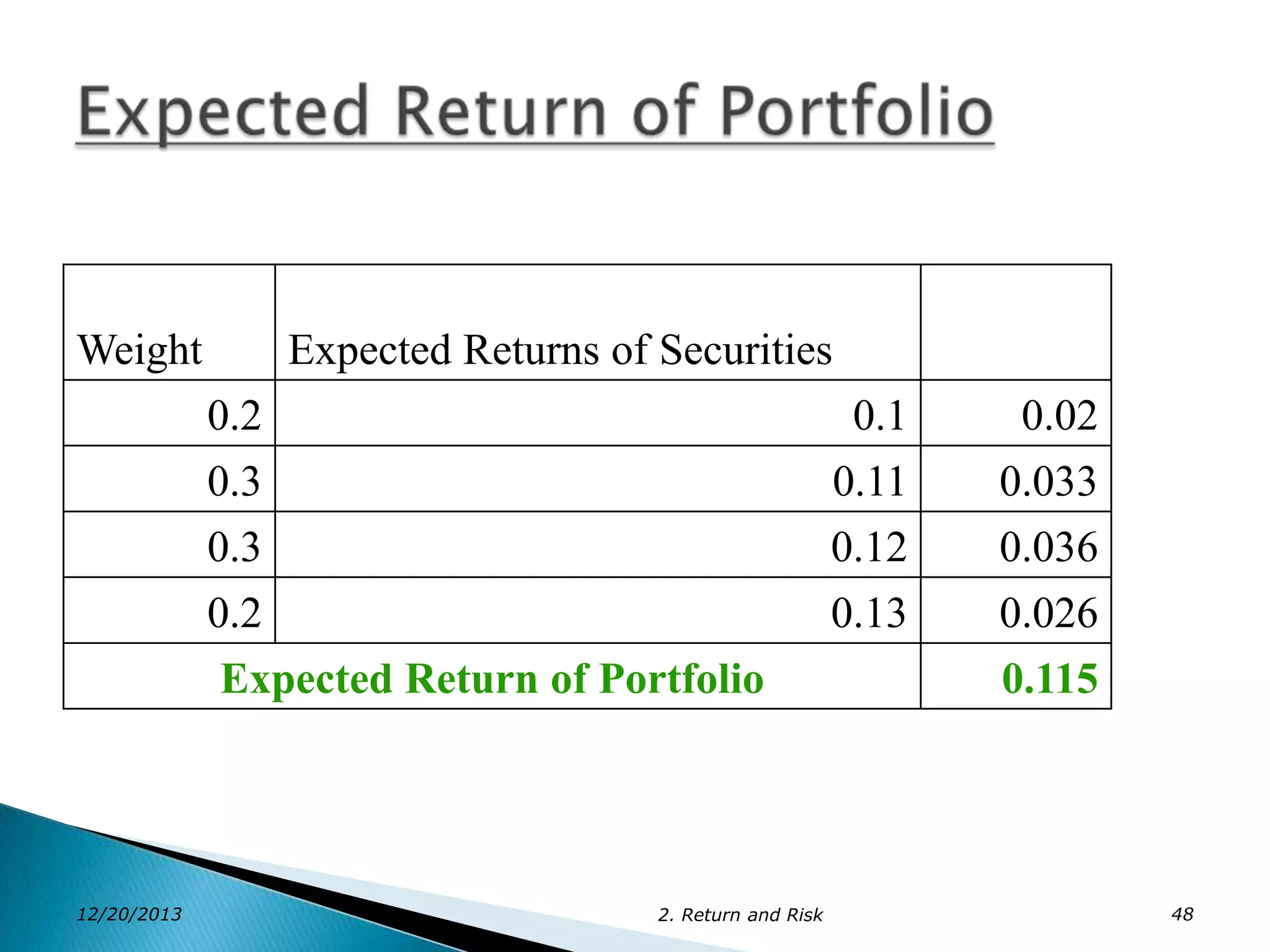 Expected Return of Portfolio

| Weight | Expected Returns of Securities | |
|---|---|---|
| 0.2 | 0.1 | 0.02 |
| 0.3 | 0.11 | 0.033 |
| 0.3 | 0.12 | 0.036 |
| 0.2 | 0.13 | 0.026 |
| Expected Return of Portfolio | | 0.115 |

12/20/2013

2. Return and Risk

48